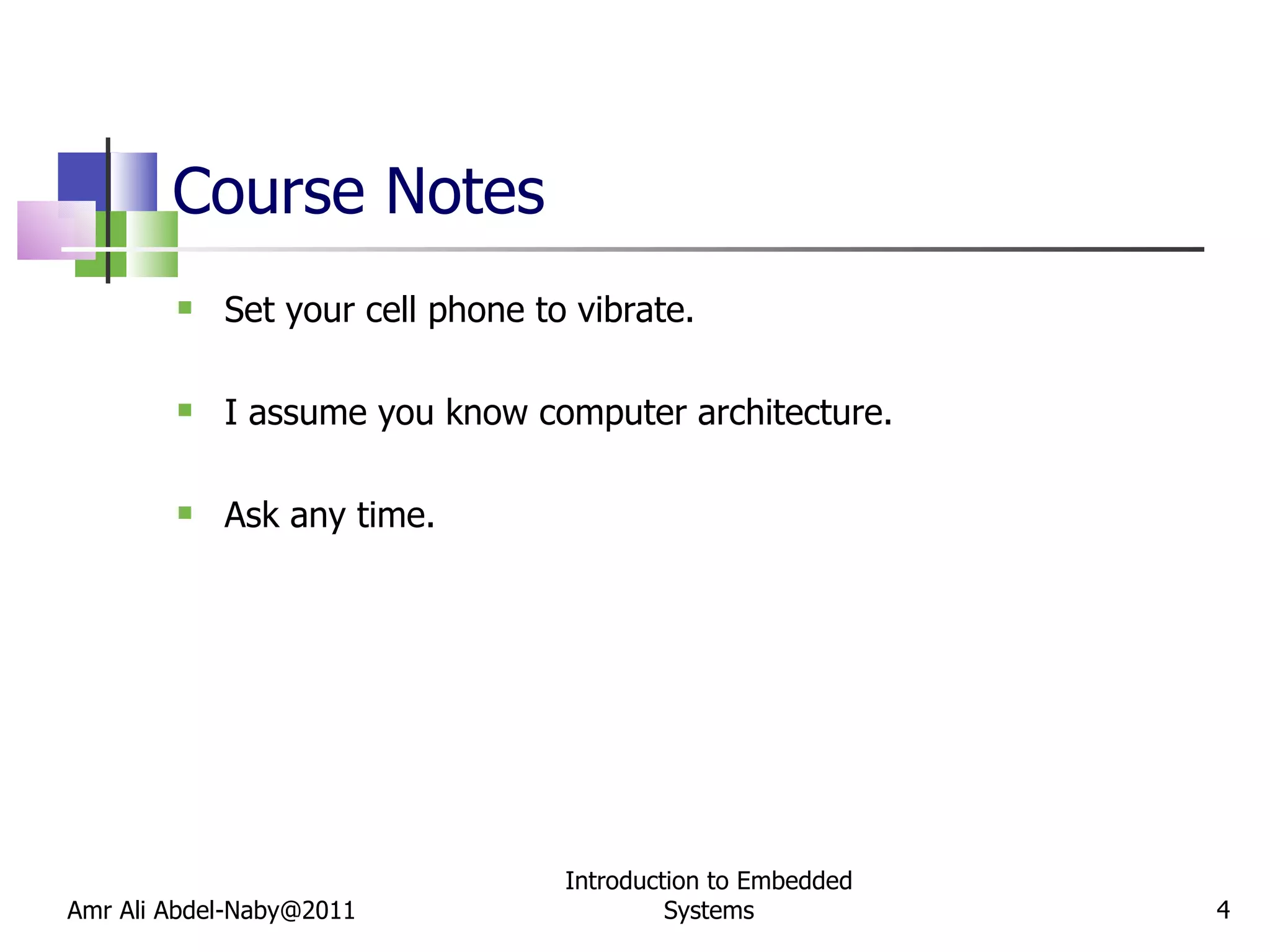 Course Notes

- Set your cell phone to vibrate.
- I assume you know computer architecture.
- Ask any time.

Amr Ali Abdel-Naby@2011

Introduction to Embedded Systems

4